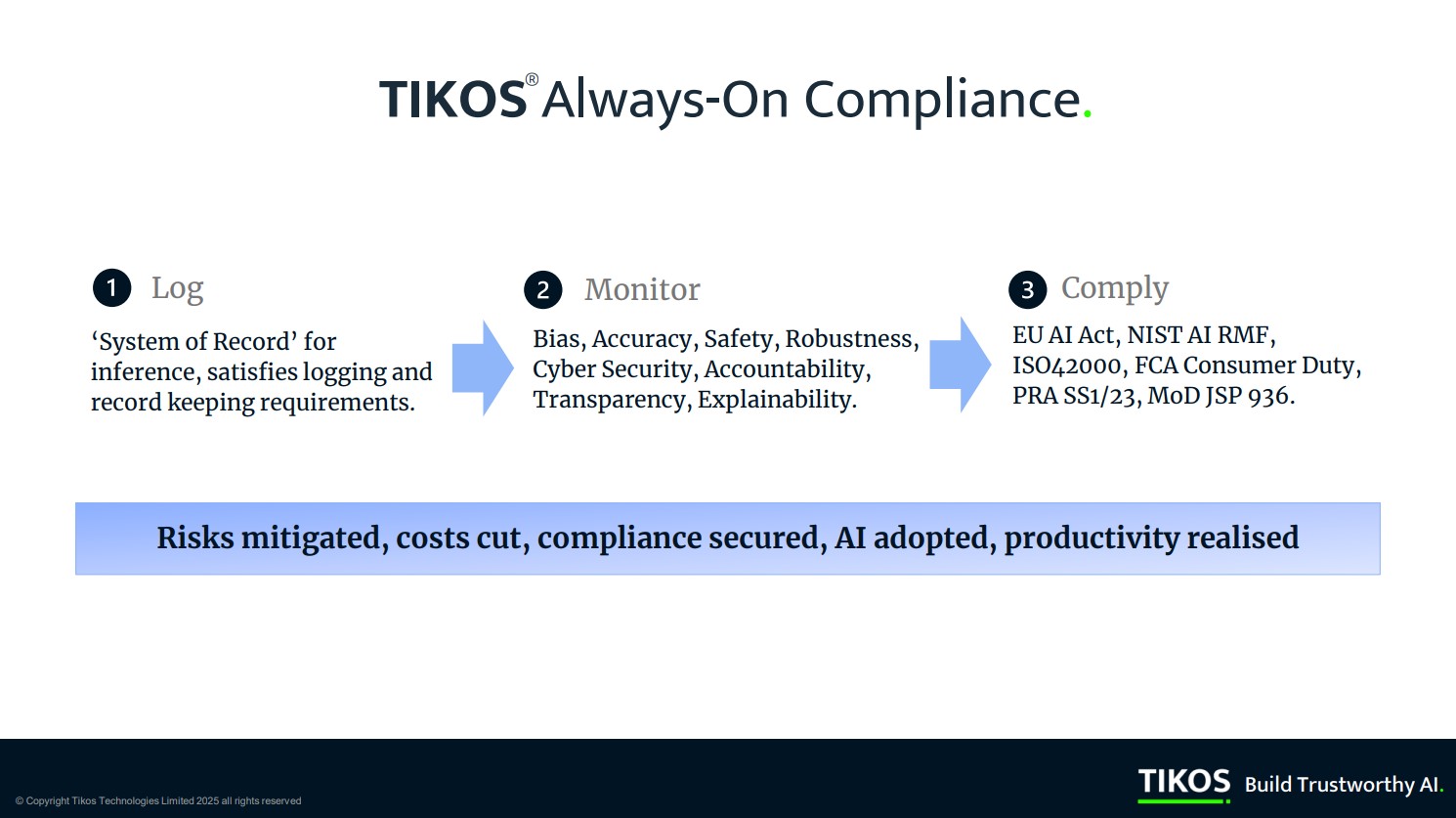 TIKOS® Always-On Compliance.

1 Log

'System of Record' for inference, satisfies logging and record keeping requirements.

2 Monitor

Bias, Accuracy, Safety, Robustness, Cyber Security, Accountability, Transparency, Explainability.

3 Comply

EU AI Act, NIST AI RMF, ISO42000, FCA Consumer Duty, PRA SS1/23, MoD JSP 936.

Risks mitigated, costs cut, compliance secured, AI adopted, productivity realised

© Copyright Tikos Technologies Limited 2025 all rights reserved

TIKOS Build Trustworthy AI.